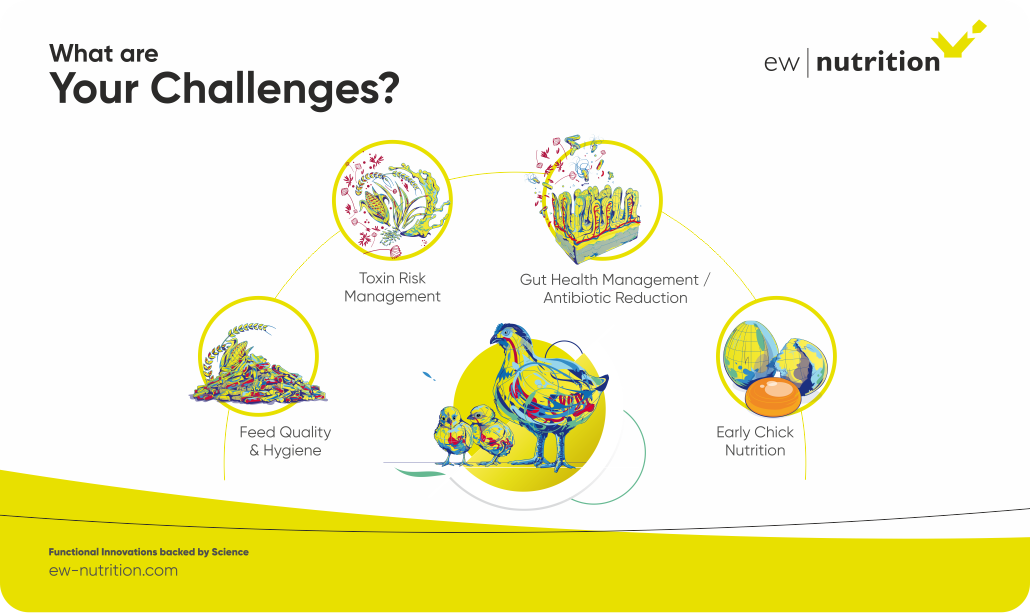 What are
Your Challenges?

ew | nutrition

Toxin Risk Management

Gut Health Management / Antibiotic Reduction

Feed Quality & Hygiene

Early Chick Nutrition

Functional Innovations backed by Science
ew-nutrition.com